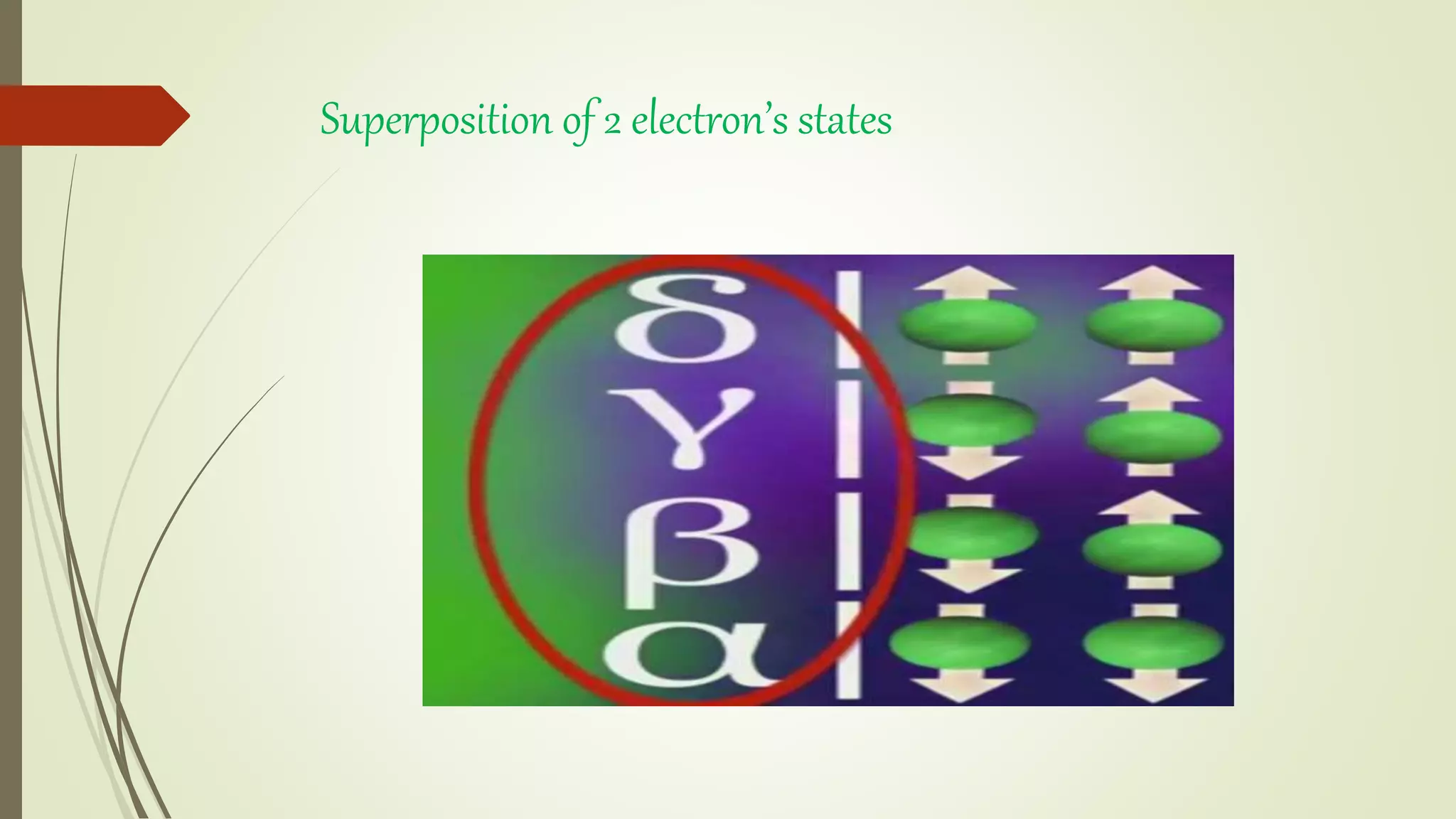 Superposition of 2 electron's states

δ
γ
β
α